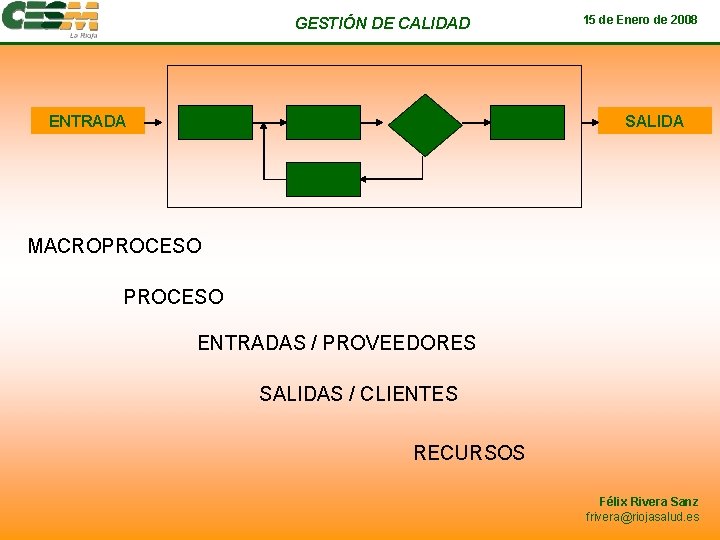 CESM
La Rioja

GESTIÓN DE CALIDAD

15 de Enero de 2008

ENTRADA

SALIDA

MACROPROCESO

PROCESO

ENTRADAS / PROVEEDORES

SALIDAS / CLIENTES

RECURSOS

Félix Rivera Sanz
frivera@riojasalud.es